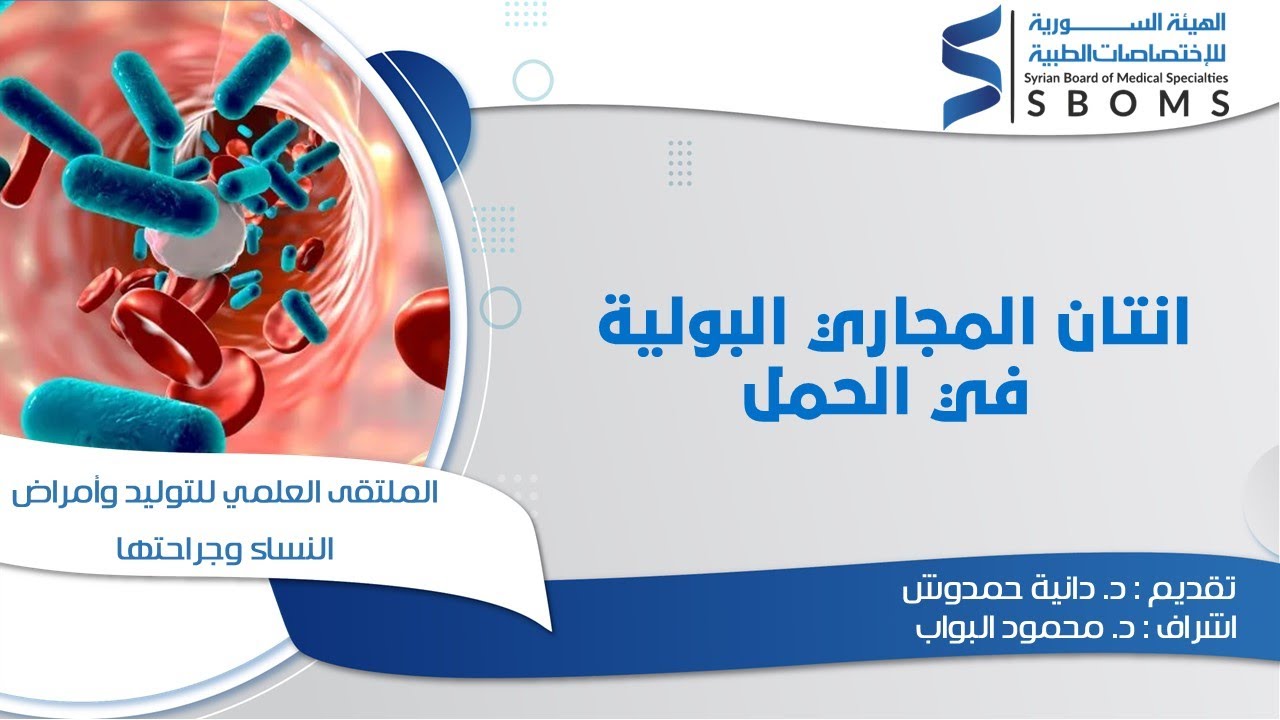 الهيئة السورية
للإختصاصات الطبية
Syrian Board of Medical Specialties
SBOMS

انتان المجاري البولية
في الحمل

الملتقى العلمي للتوليد وأمراض
النساء وجراحتها

تقديم : د. دانية حمدوش
اشراف : د. محمود البواب